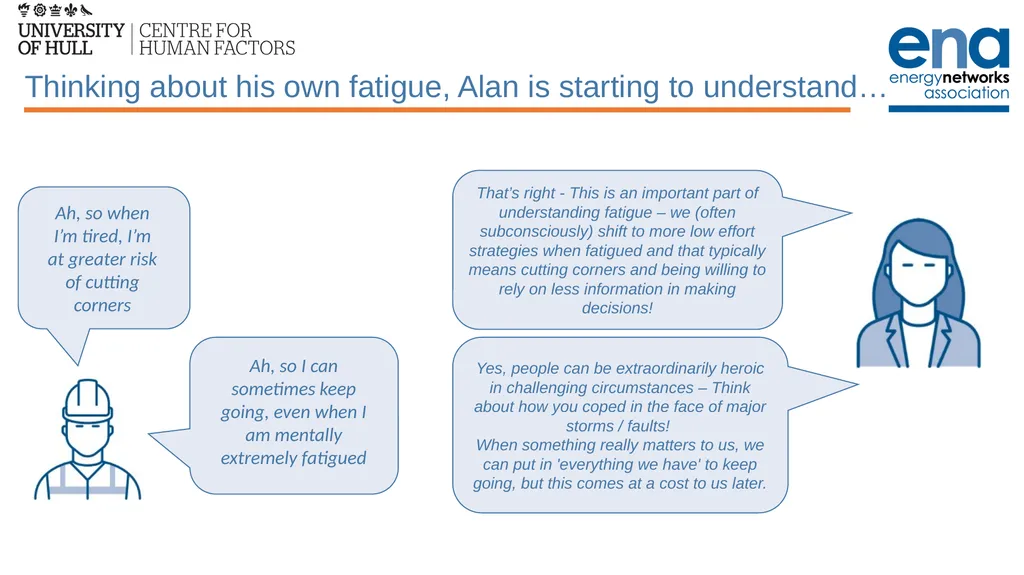 UNIVERSITY OF HULL | CENTRE FOR HUMAN FACTORS

ena energynetworks association

Thinking about his own fatigue, Alan is starting to understand…

Ah, so when I'm tired, I'm at greater risk of cutting corners

That's right - This is an important part of understanding fatigue – we (often subconsciously) shift to more low effort strategies when fatigued and that typically means cutting corners and being willing to rely on less information in making decisions!

Ah, so I can sometimes keep going, even when I am mentally extremely fatigued

Yes, people can be extraordinarily heroic in challenging circumstances – Think about how you coped in the face of major storms / faults!
When something really matters to us, we can put in 'everything we have' to keep going, but this comes at a cost to us later.